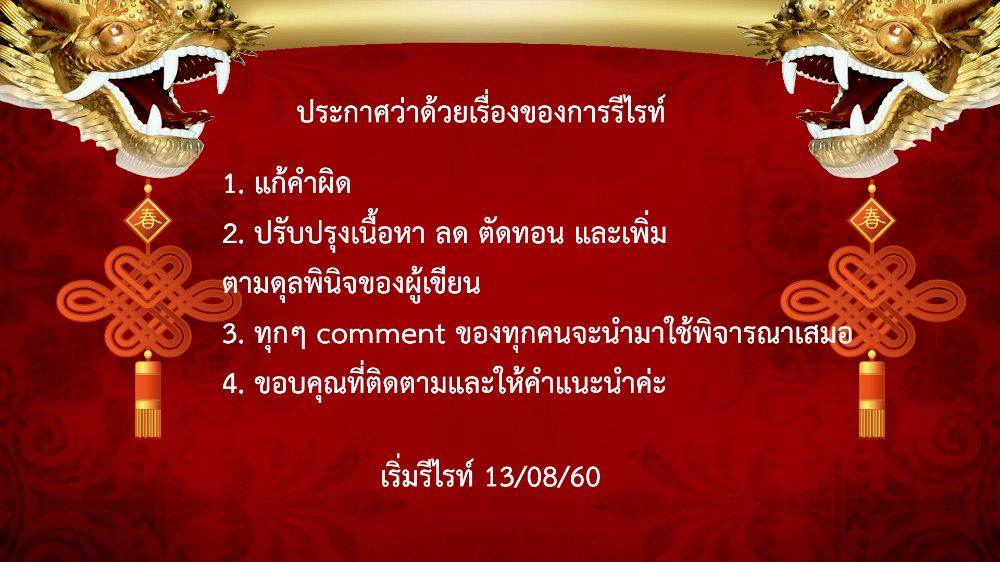 春

春

ประกาศว่าด้วยเรื่องของการรีไรท์

1. แก้คำผิด

2. ปรับปรุงเนื้อหา ลด ตัดทอน และเพิ่ม ตามดุลพินิจของผู้เขียน

3. ทุกๆ comment ของทุกคนจะนำมาใช้พิจารณาเสมอ

4. ขอบคุณที่ติดตามและให้คำแนะนำค่ะ

เริ่มรีไรท์ 13/08/60